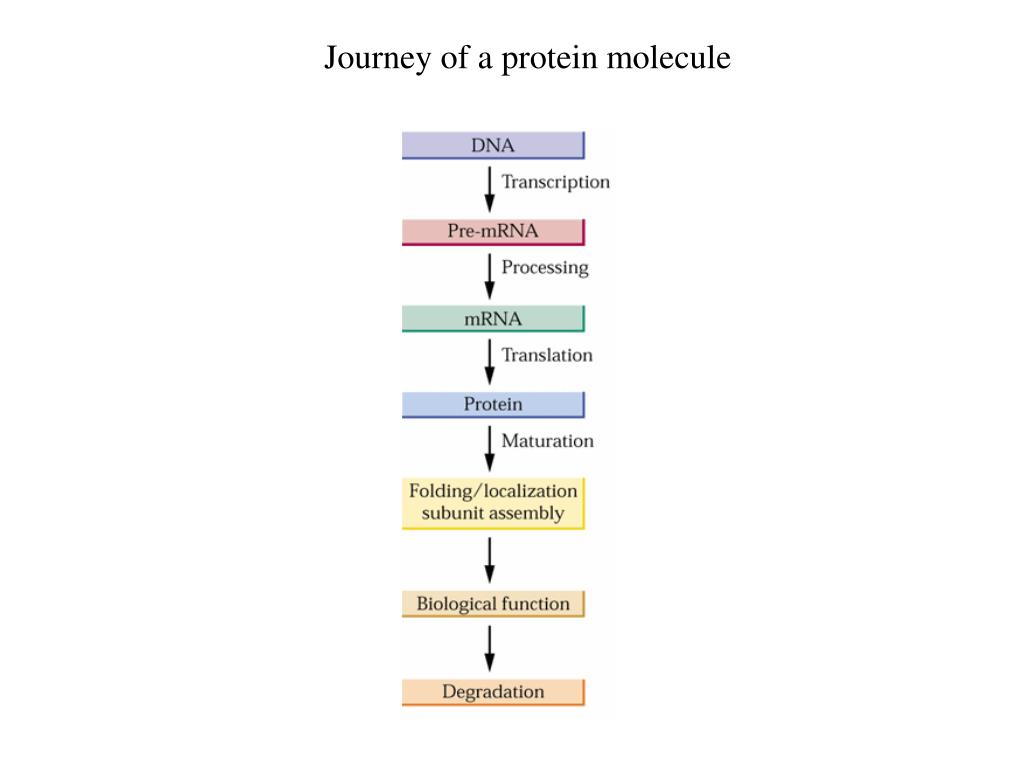 Journey of a protein molecule

DNA

Transcription

Pre-mRNA

Processing

mRNA

Translation

Protein

Maturation

Folding/localization subunit assembly

Biological function

Degradation